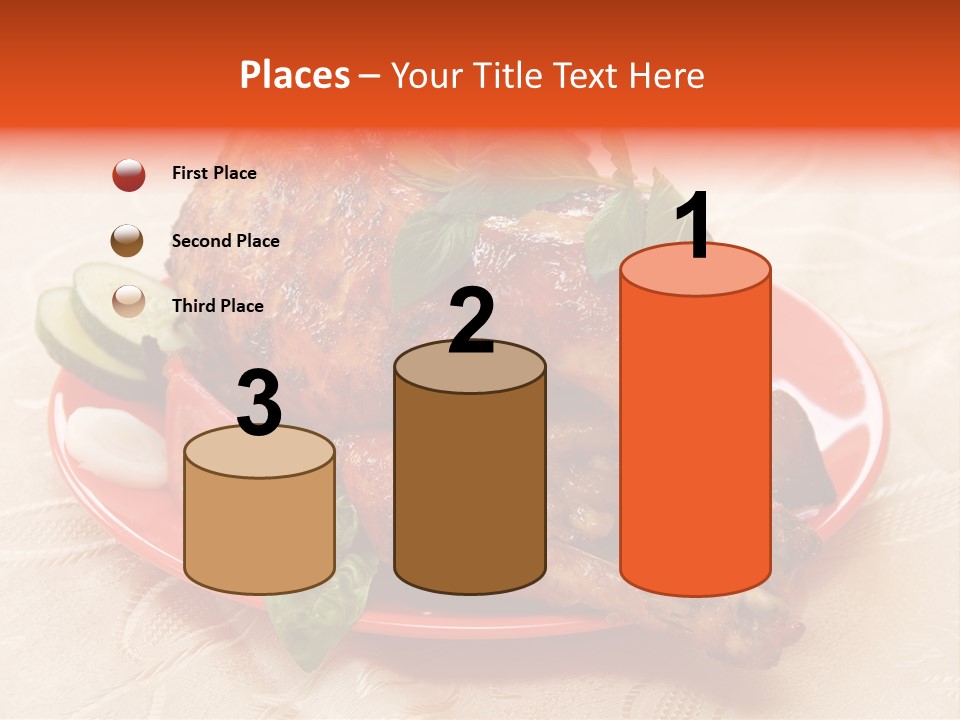 Places – Your Title Text Here

First Place

Second Place

Third Place

3

2

1